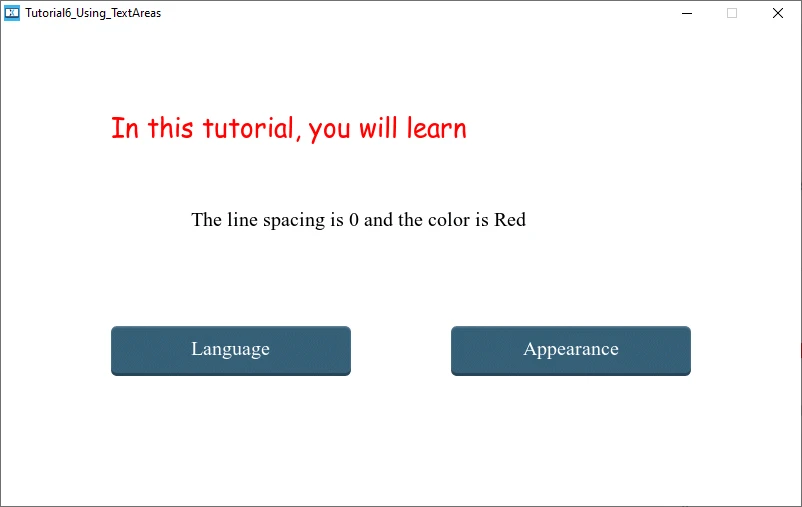 Tutorial6_Using_TextAreas

In this tutorial, you will learn

The line spacing is 0 and the color is Red

Language

Appearance